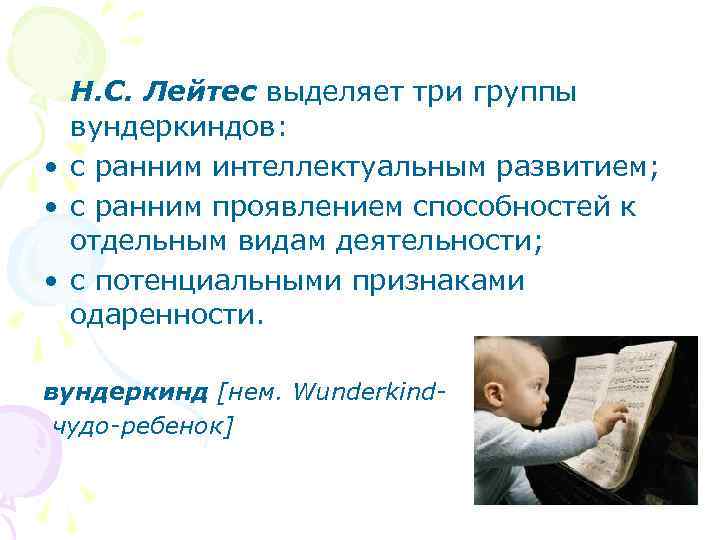 Н.С. Лейтес выделяет три группы вундеркиндов:

• с ранним интеллектуальным развитием;
• с ранним проявлением способностей к отдельным видам деятельности;
• с потенциальными признаками одаренности.

вундеркинд [нем. Wunderkind- чудо-ребенок]